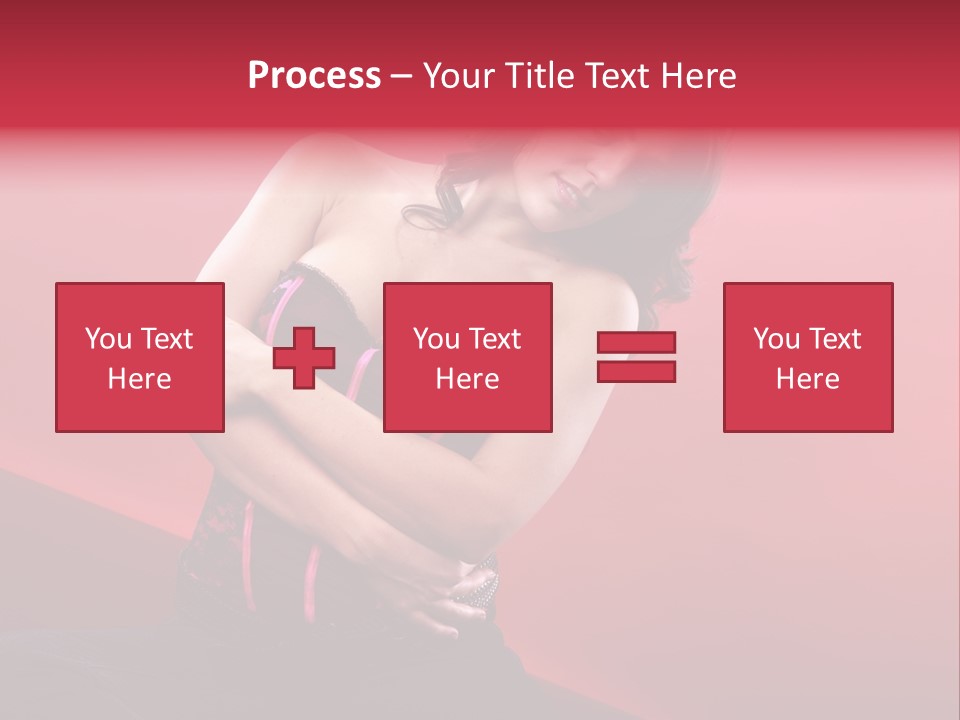 Process – Your Title Text Here

You Text Here

You Text Here

You Text Here